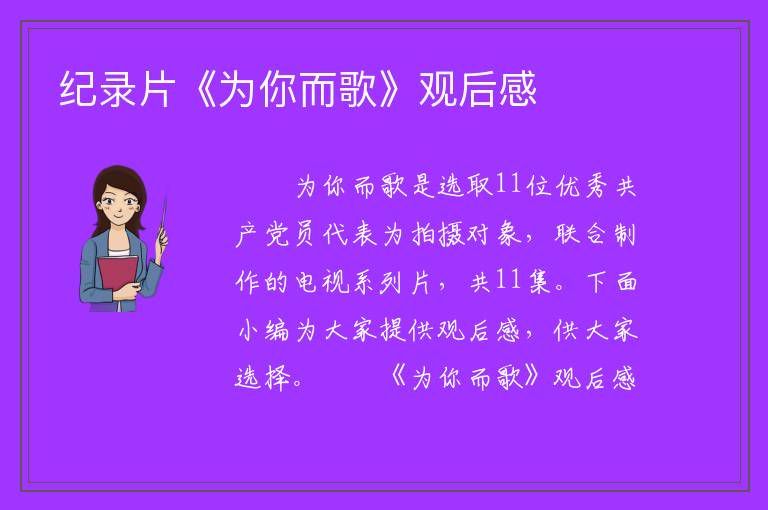 纪录片《为你而歌》观后感

为你而歌是选取11位优秀共产党员代表为拍摄对象，联合制作的电视系列片，共11集。下面小编为大家提供观后感，供大家选择。　　《为你而歌》观后感